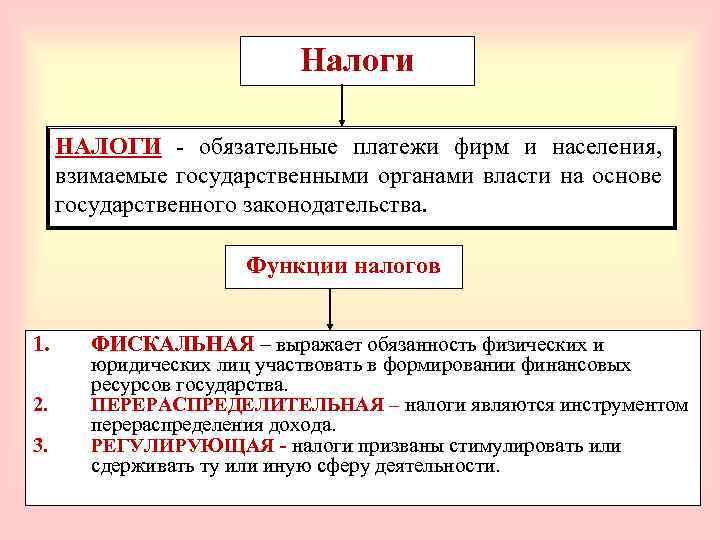 Налоги

НАЛОГИ - обязательные платежи фирм и населения, взимаемые государственными органами власти на основе государственного законодательства.

Функции налогов

1. ФИСКАЛЬНАЯ – выражает обязанность физических и юридических лиц участвовать в формировании финансовых ресурсов государства.
2. ПЕРЕРАСПРЕДЕЛИТЕЛЬНАЯ – налоги являются инструментом перераспределения дохода.
3. РЕГУЛИРУЮЩАЯ - налоги призваны стимулировать или сдерживать ту или иную сферу деятельности.